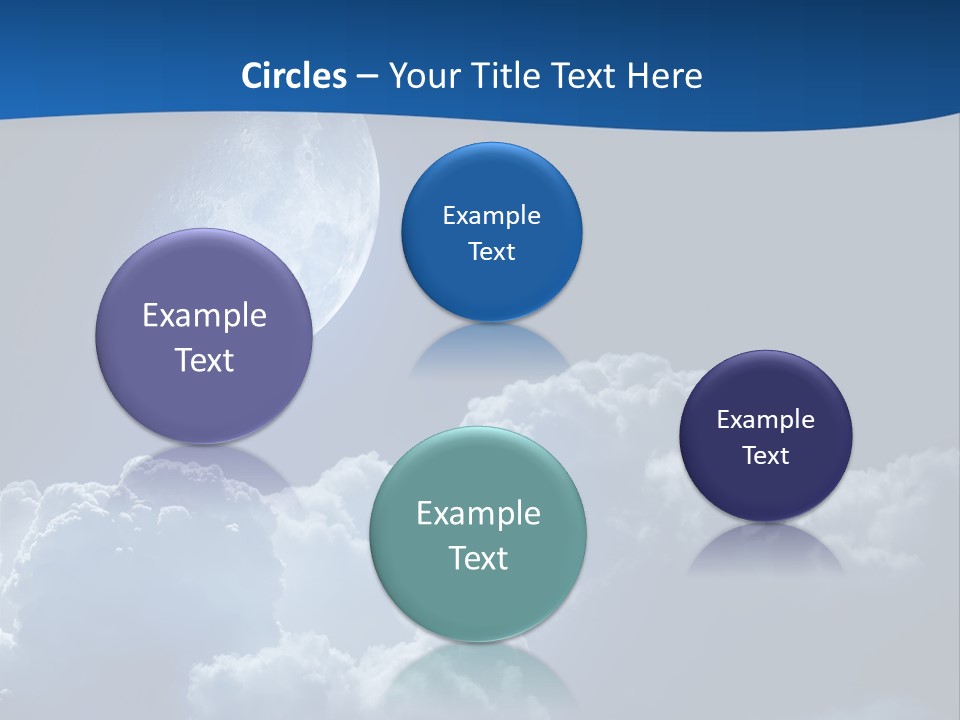 Circles – Your Title Text Here

Example Text

Example Text

Example Text

Example Text